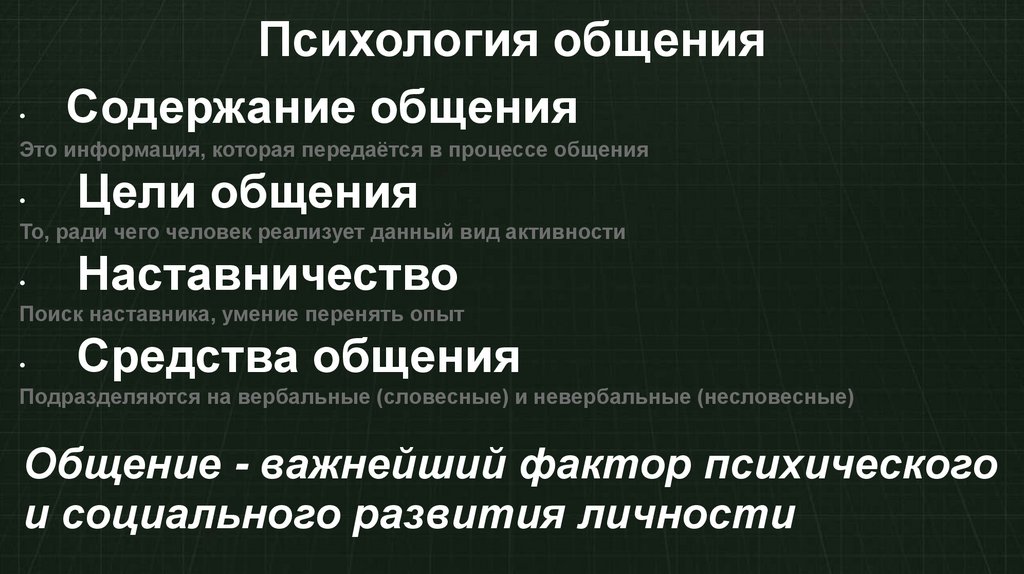 Психология общения

• Содержание общения

Это информация, которая передаётся в процессе общения

• Цели общения

То, ради чего человек реализует данный вид активности

• Наставничество

Поиск наставника, умение перенять опыт

• Средства общения

Подразделяются на вербальные (словесные) и невербальные (несловесные)

Общение - важнейший фактор психического и социального развития личности